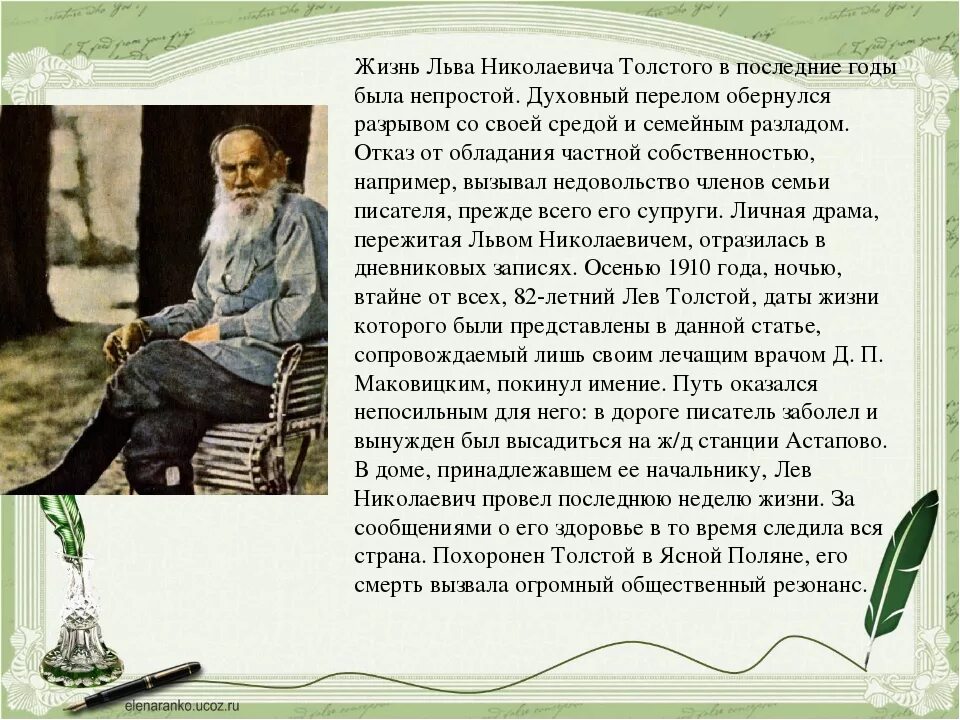 Жизнь Льва Николаевича Толстого в последние годы была непростой. Духовный перелом обернулся разрывом со своей средой и семейным разладом. Отказ от обладания частной собственностью, например, вызывал недовольство членов семьи писателя, прежде всего его супруги. Личная драма, пережитая Львом Николаевичем, отразилась в дневниковых записях. Осенью 1910 года, ночью, втайне от всех, 82-летний Лев Толстой, даты жизни которого были представлены в данной статье, сопровождаемый лишь своим лечащим врачом Д. П. Маковицким, покинул имение. Путь оказался непосильным для него: в дороге писатель заболел и вынужден был высадиться на ж/д станции Астапово. В доме, принадлежавшем ее начальнику, Лев Николаевич провел последнюю неделю жизни. За сообщениями о его здоровье в то время следила вся страна. Похоронен Толстой в Ясной Поляне, его смерть вызвала огромный общественный резонанс.

elenaranko.ucoz.ru